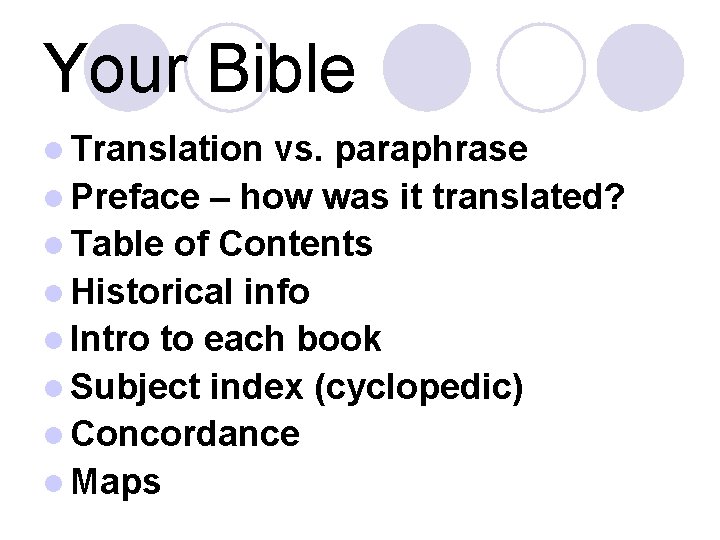 Your Bible

- Translation vs. paraphrase
- Preface – how was it translated?
- Table of Contents
- Historical info
- Intro to each book
- Subject index (cyclopedic)
- Concordance
- Maps